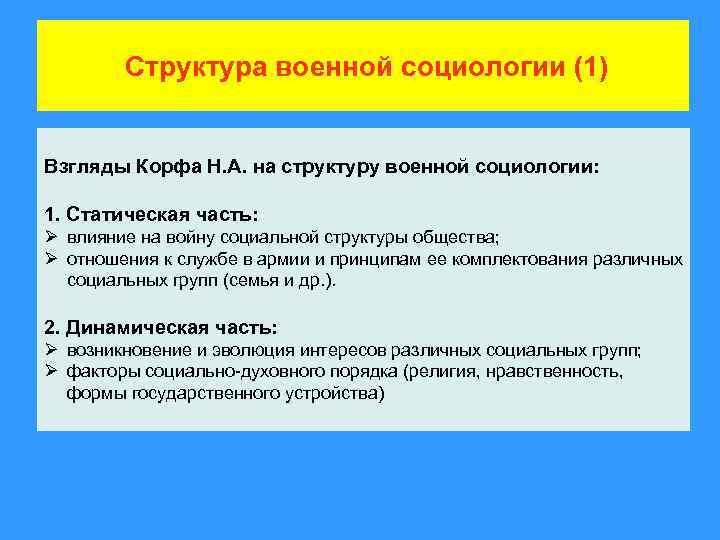 Структура военной социологии (1)

Взгляды Корфа Н.А. на структуру военной социологии:

1. Статическая часть:
➢ влияние на войну социальной структуры общества;
➢ отношения к службе в армии и принципам ее комплектования различных социальных групп (семья и др.).

2. Динамическая часть:
➢ возникновение и эволюция интересов различных социальных групп;
➢ факторы социально-духовного порядка (религия, нравственность, формы государственного устройства)